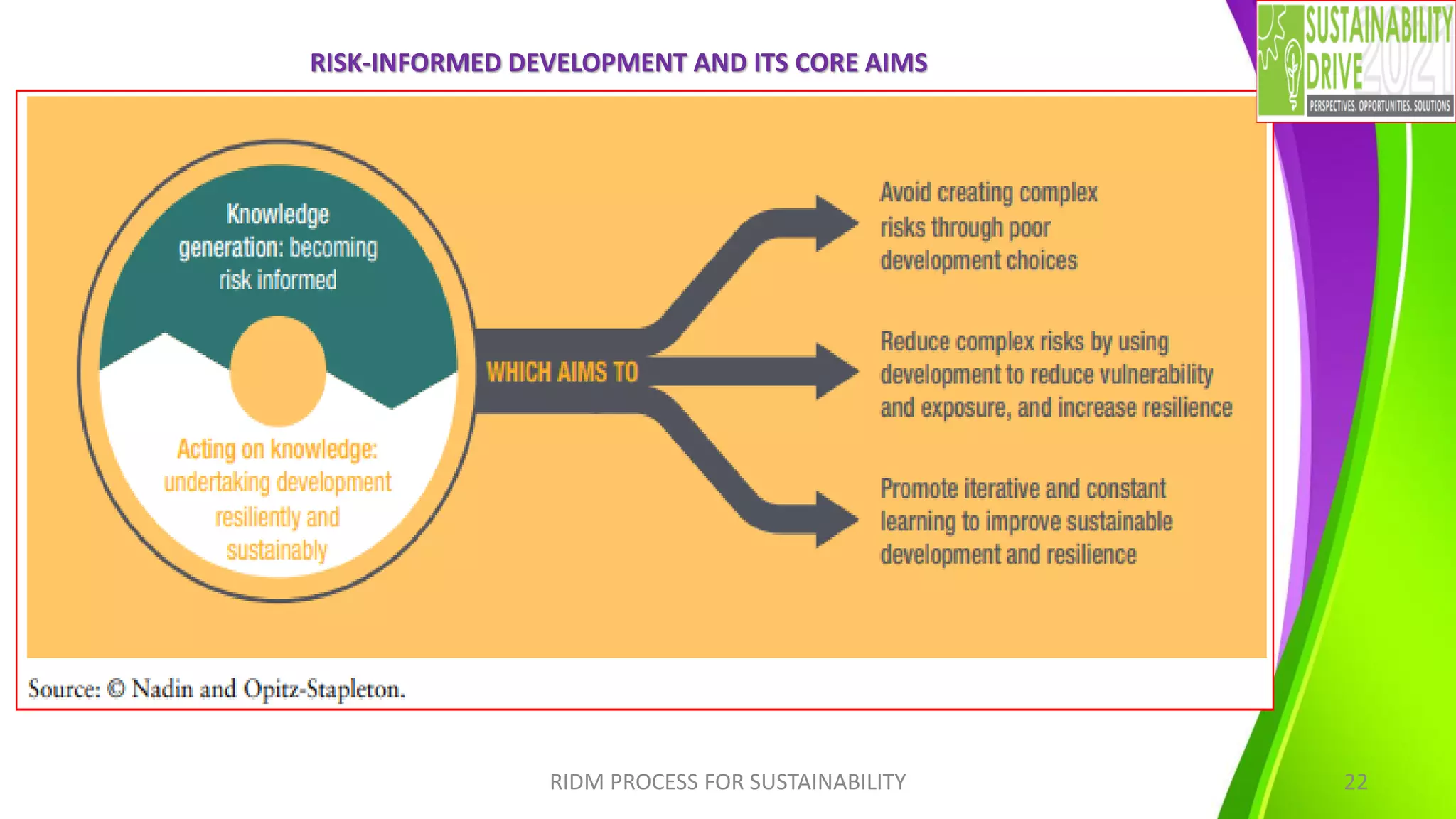 RISK-INFORMED DEVELOPMENT AND ITS CORE AIMS

SUSTAINABILITY DRIVE 2021
PERSPECTIVES. OPPORTUNITIES. SOLUTIONS

Knowledge generation: becoming risk informed

Acting on knowledge: undertaking development resiliently and sustainably

WHICH AIMS TO

Avoid creating complex risks through poor development choices

Reduce complex risks by using development to reduce vulnerability and exposure, and increase resilience

Promote iterative and constant learning to improve sustainable development and resilience

Source: © Nadin and Opitz-Stapleton.

RIDM PROCESS FOR SUSTAINABILITY

22